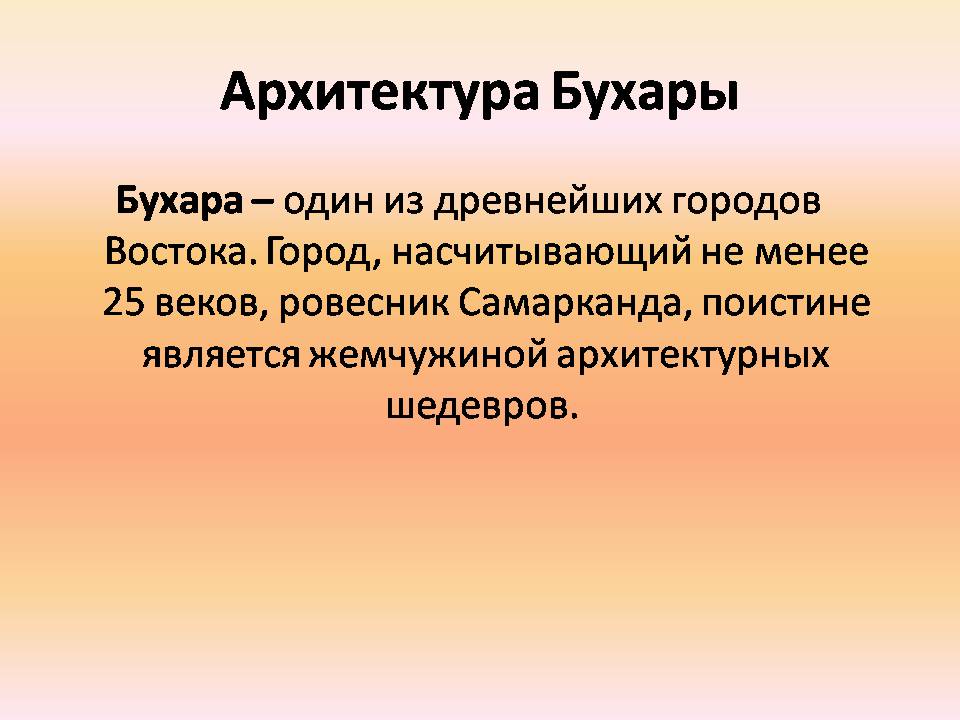 Архитектура Бухары

Бухара – один из древнейших городов Востока. Город, насчитывающий не менее 25 веков, ровесник Самарканда, поистине является жемчужиной архитектурных шедевров.